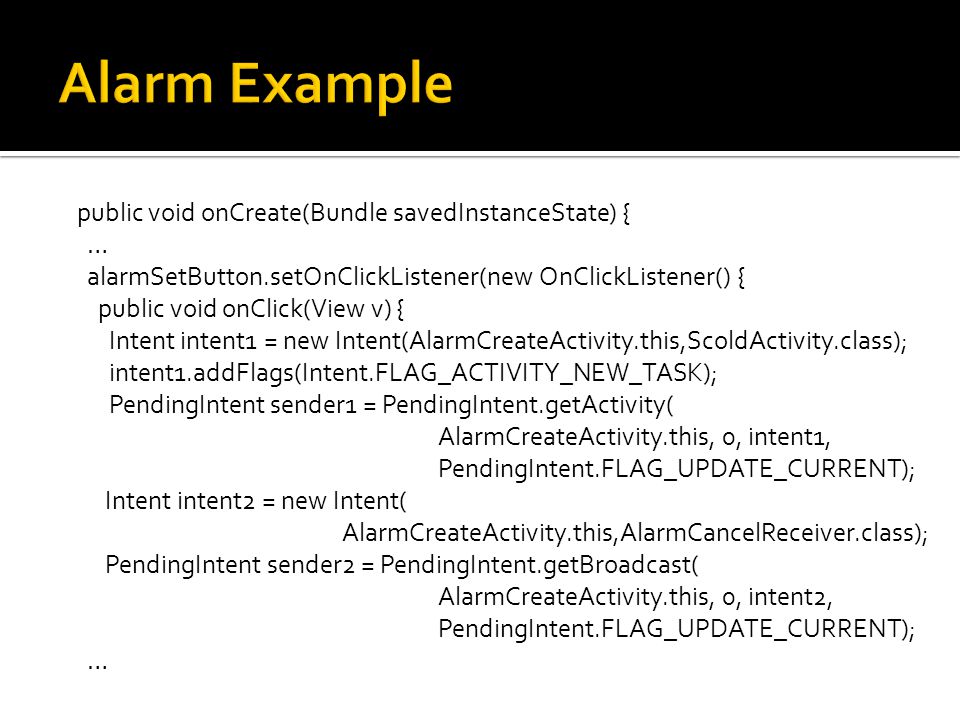 Alarm Example

public void onCreate(Bundle savedInstanceState) {
…
alarmSetButton.setOnClickListener(new OnClickListener() {
public void onClick(View v) {
Intent intent1 = new Intent(AlarmCreateActivity.this,ScoldActivity.class);
intent1.addFlags(Intent.FLAG_ACTIVITY_NEW_TASK);
PendingIntent sender1 = PendingIntent.getActivity(
AlarmCreateActivity.this, 0, intent1,
PendingIntent.FLAG_UPDATE_CURRENT);
Intent intent2 = new Intent(
AlarmCreateActivity.this,AlarmCancelReceiver.class);
PendingIntent sender2 = PendingIntent.getBroadcast(
AlarmCreateActivity.this, 0, intent2,
PendingIntent.FLAG_UPDATE_CURRENT);
…